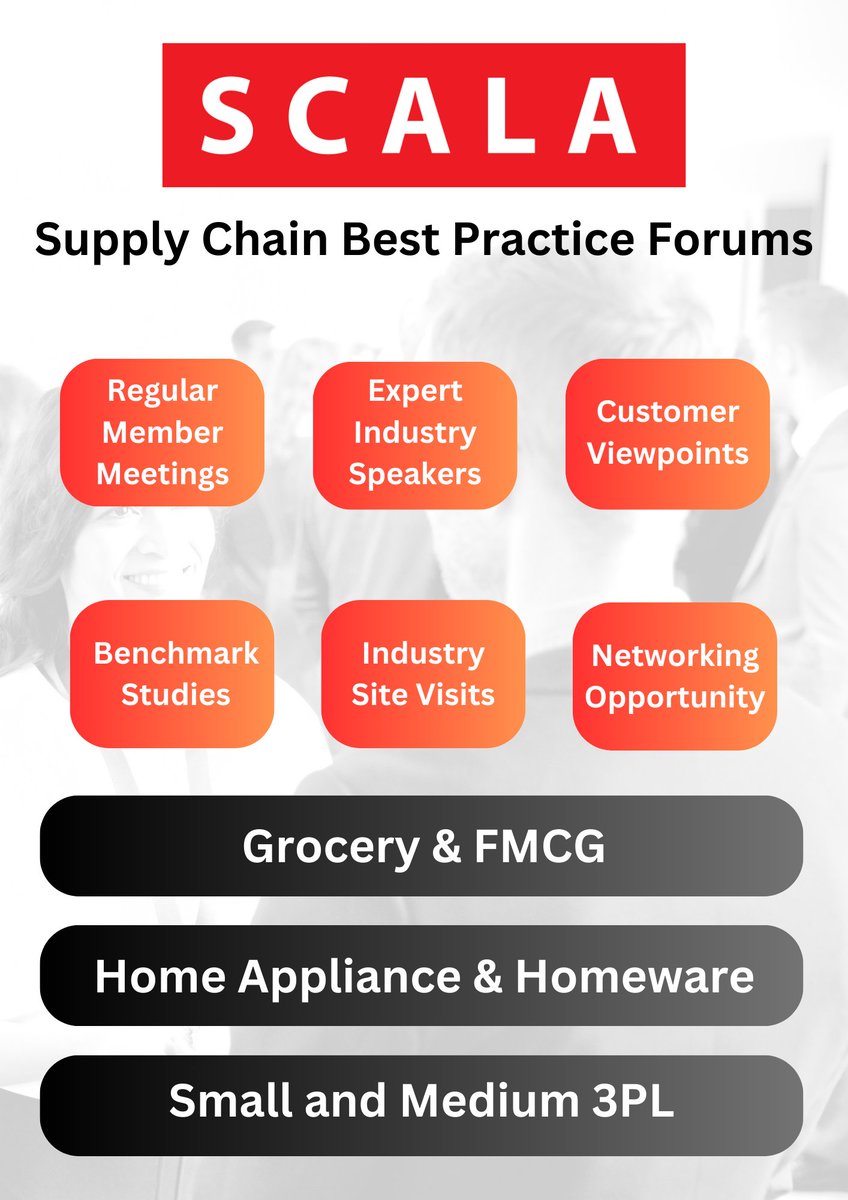 SCALA

Supply Chain Best Practice Forums

Regular Member Meetings

Expert Industry Speakers

Customer Viewpoints

Benchmark Studies

Industry Site Visits

Networking Opportunity

Grocery & FMCG

Home Appliance & Homeware

Small and Medium 3PL